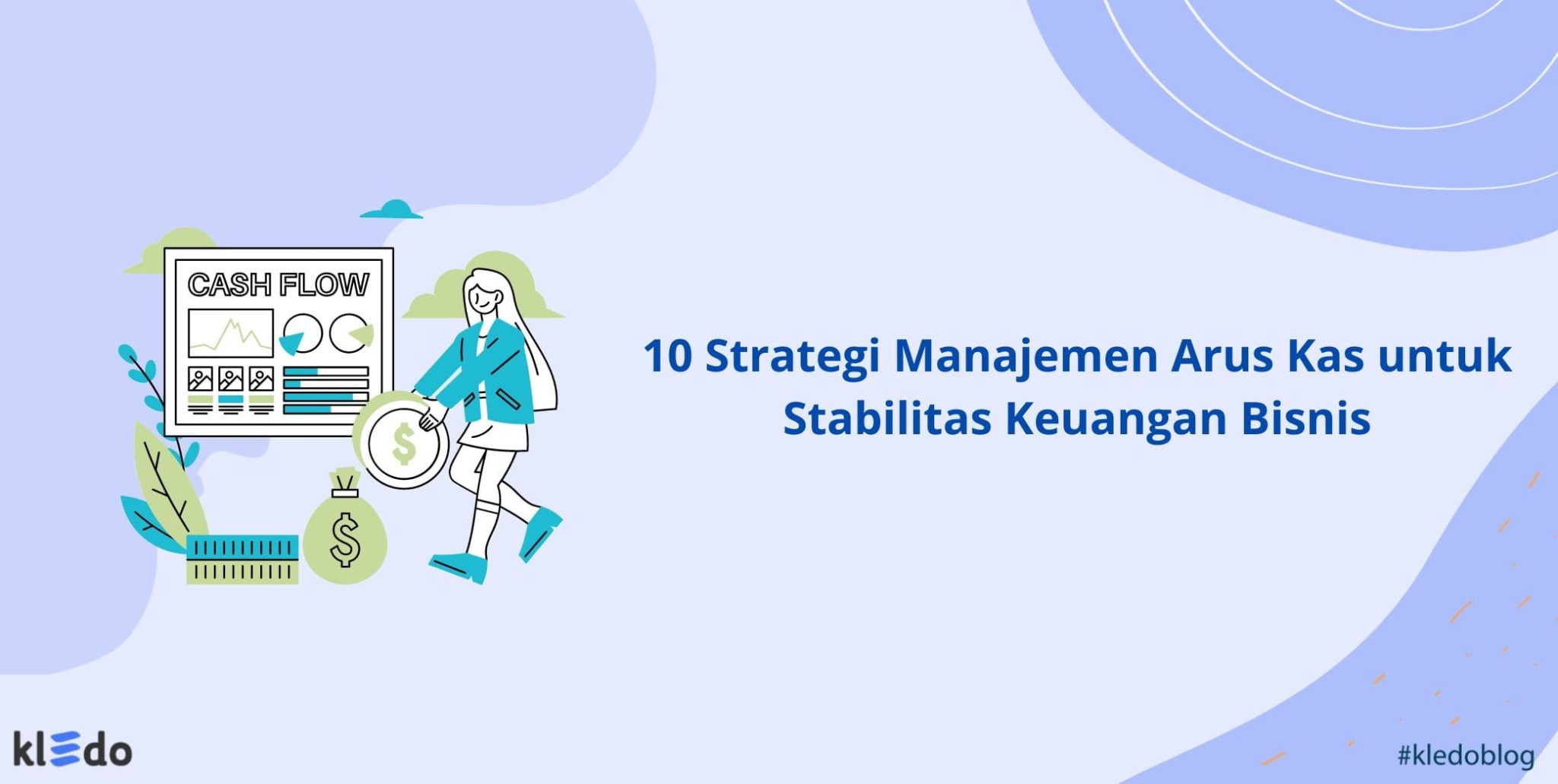 CASH FLOW

$

$

10 Strategi Manajemen Arus Kas untuk Stabilitas Keuangan Bisnis

kledo

#kledoblog